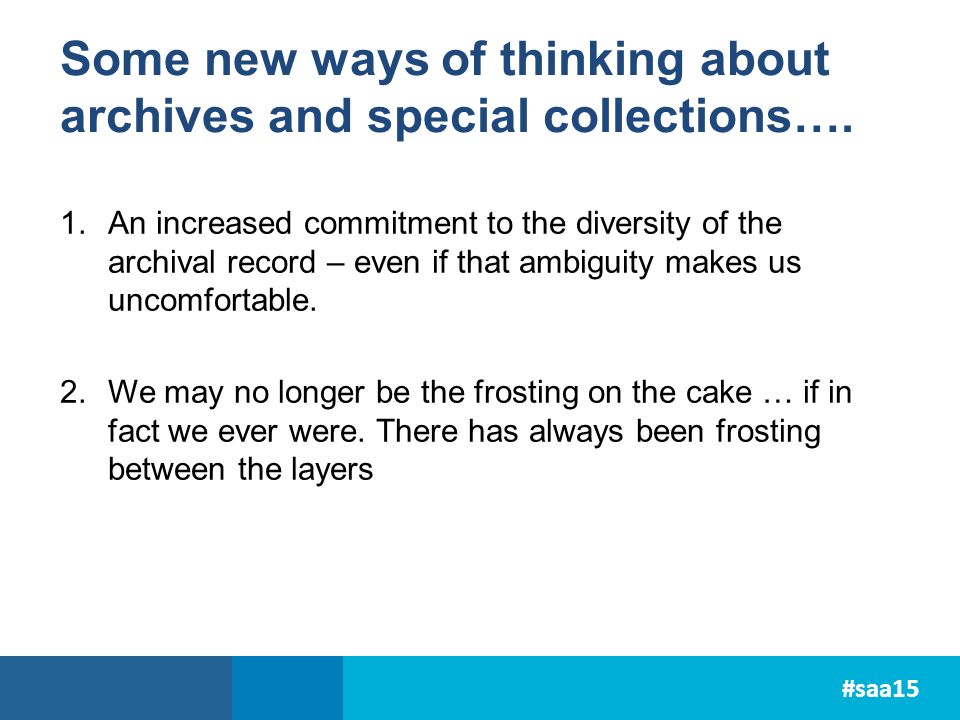 Some new ways of thinking about archives and special collections….

1. An increased commitment to the diversity of the archival record – even if that ambiguity makes us uncomfortable.

2. We may no longer be the frosting on the cake … if in fact we ever were. There has always been frosting between the layers

#saa15